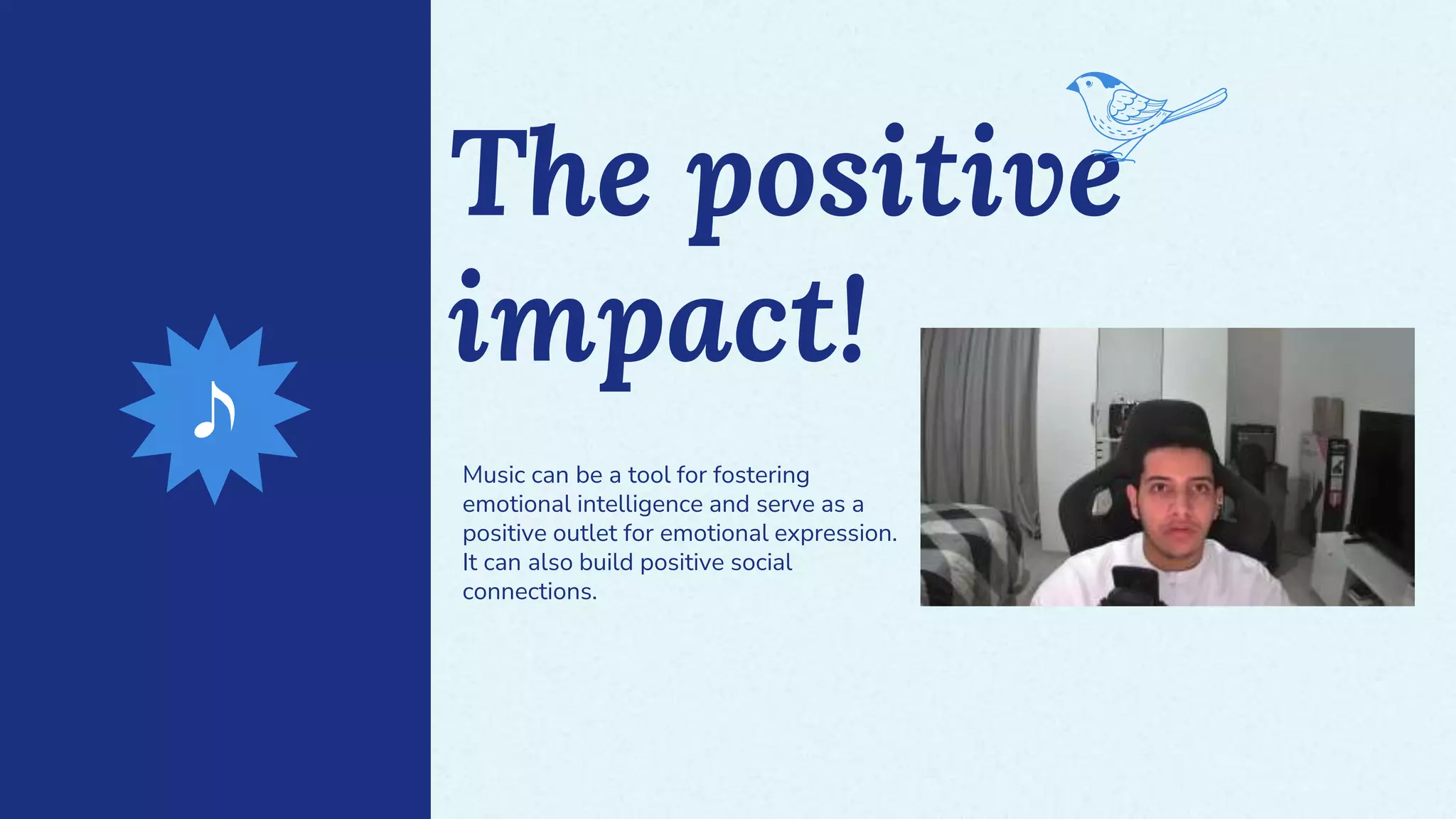 The positive impact!

Music can be a tool for fostering emotional intelligence and serve as a positive outlet for emotional expression. It can also build positive social connections.